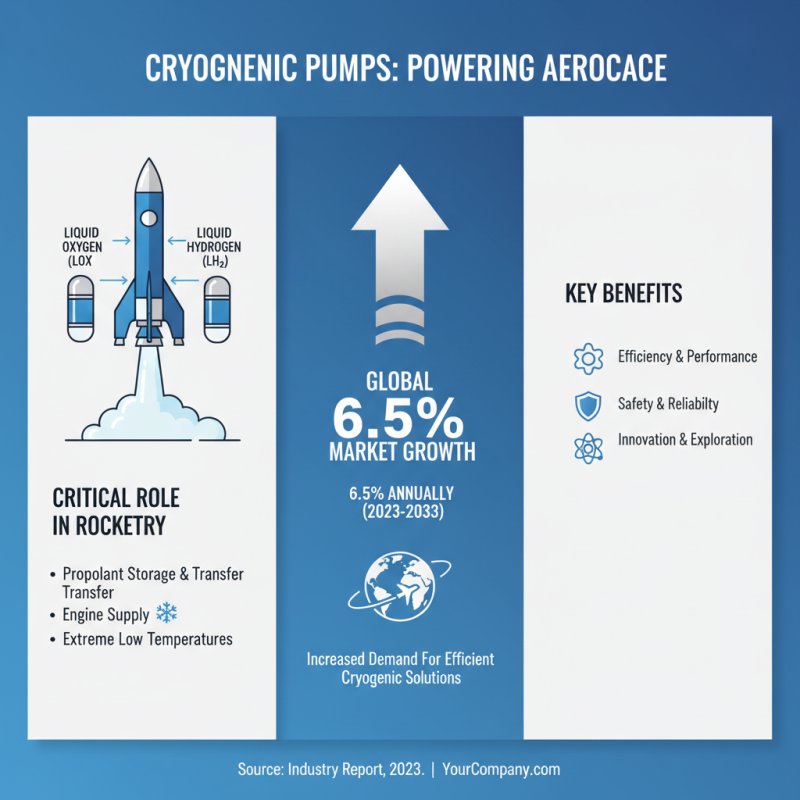 CRYOGNENIC PUMPS: POWERING AEROCACE

LIQUID OXYGEN (LOX

LIQUID HYDROGEN ($LH_2$)

CRITICAL ROLE IN ROCKETRY

• Propolant Storage & Transfer Transfer
• Engine Supply
• Extreme Low Temperatures

GLOBAL
6.5%
MARKET GROWTH

6.5% ANNUALLY (2023-2033)

Increased Demand For Efficient Cryogenic Solutions

KEY BENEFITS

Efficiency & Performance

Safety & Reliabilty

Innovation & Exploration

Source: Industry Report, 2023. | YourCompany.com